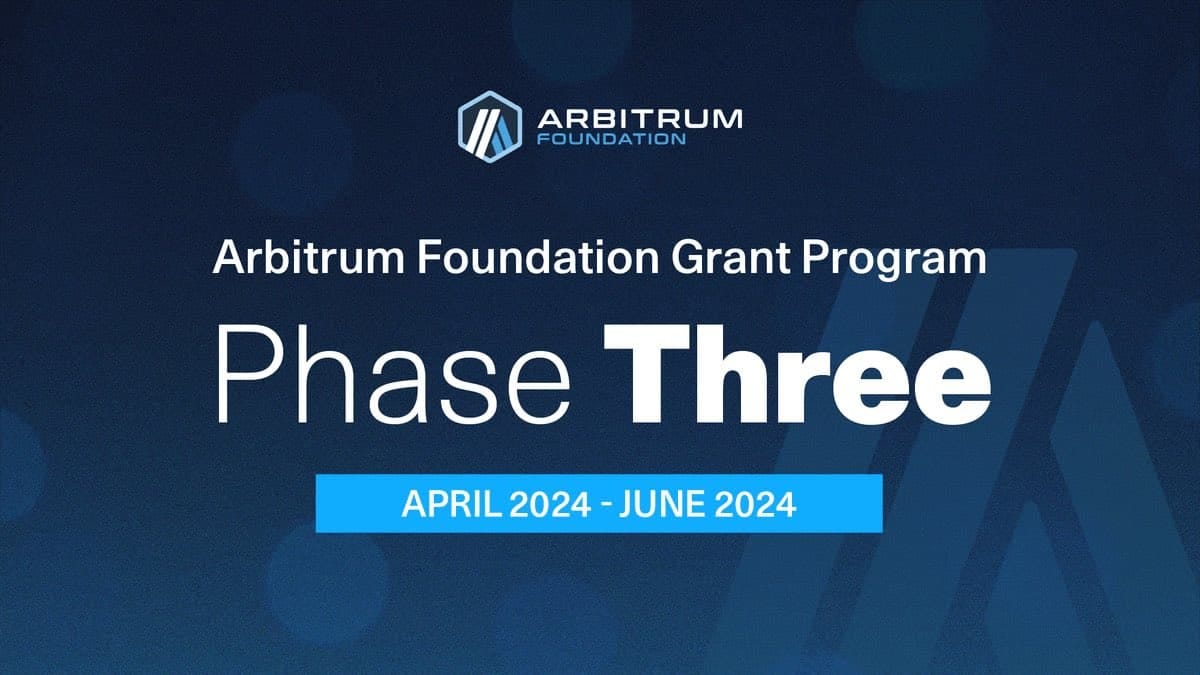 ARBITRUM
FOUNDATION

Arbitrum Foundation Grant Program

Phase Three

APRIL 2024 - JUNE 2024